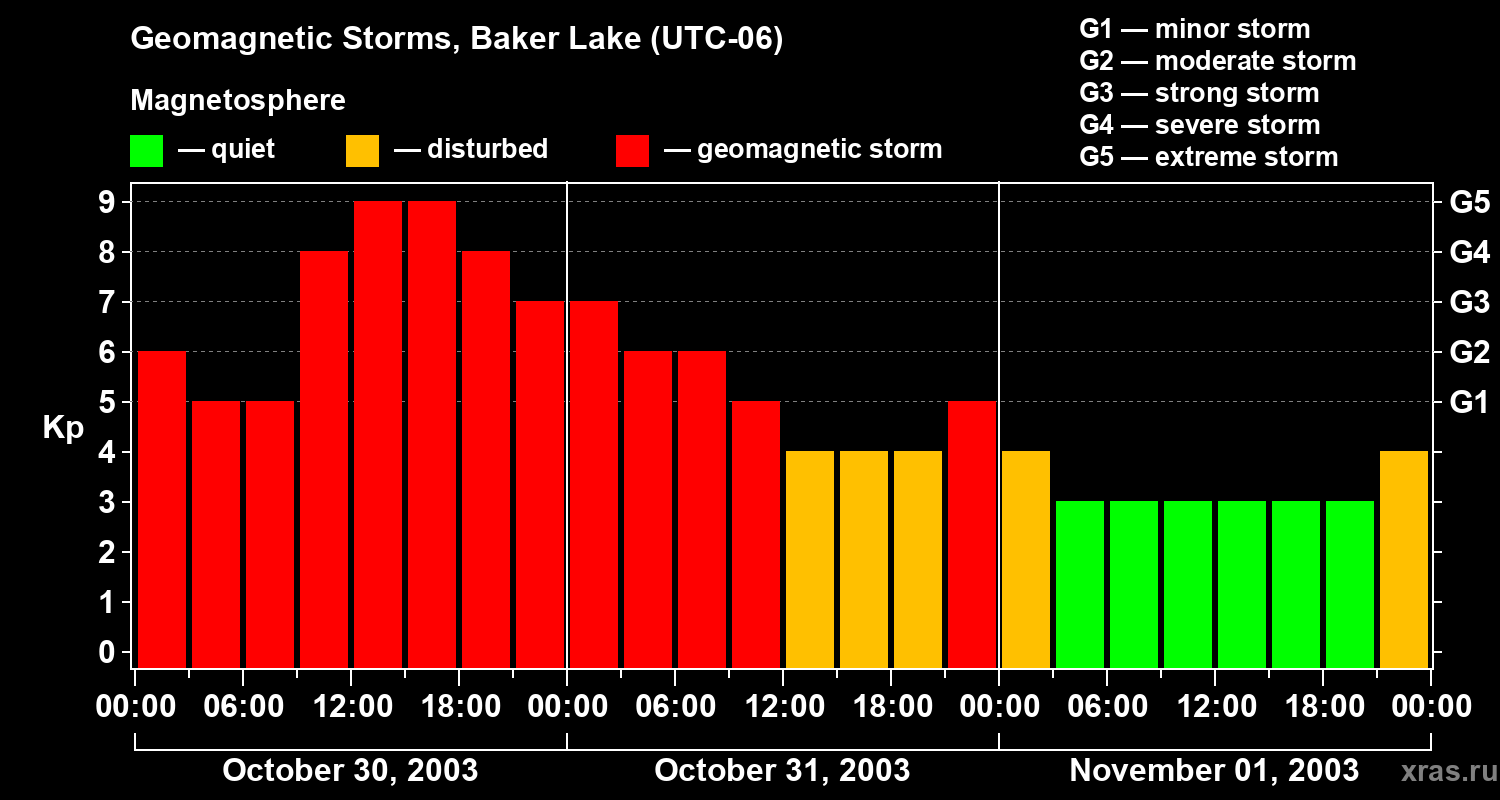 Geomagnetic Storms, Baker Lake (UTC-06)

Magnetosphere

— quiet — disturbed — geomagnetic storm

G1 — minor storm
G2 — moderate storm
G3 — strong storm
G4 — severe storm
G5 — extreme storm

Kp

9 8 7 6 5 4 3 2 1 0

G5 G4 G3 G2 G1

00:00 06:00 12:00 18:00 00:00 06:00 12:00 18:00 00:00 06:00 12:00 18:00 00:00

October 30, 2003 October 31, 2003 November 01, 2003

xras.ru